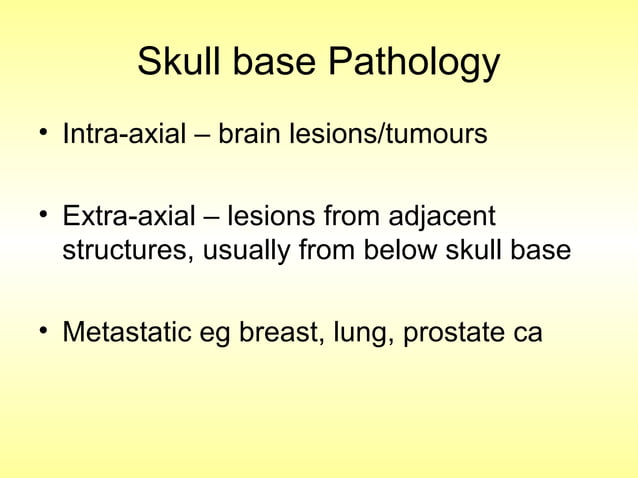 Skull base Pathology

• Intra-axial – brain lesions/tumours

• Extra-axial – lesions from adjacent structures, usually from below skull base

• Metastatic eg breast, lung, prostate ca